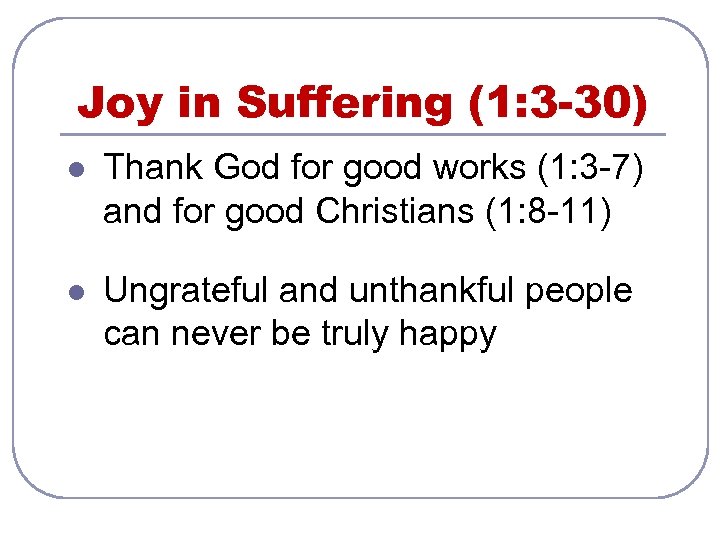 Joy in Suffering (1:3-30)

- Thank God for good works (1:3-7) and for good Christians (1:8-11)

- Ungrateful and unthankful people can never be truly happy